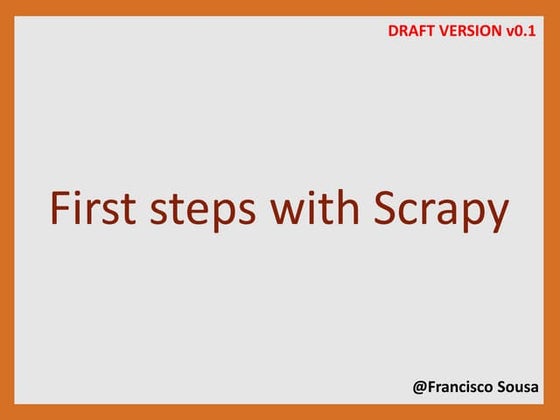 DRAFT VERSION v0.1

First steps with Scrapy

@Francisco Sousa